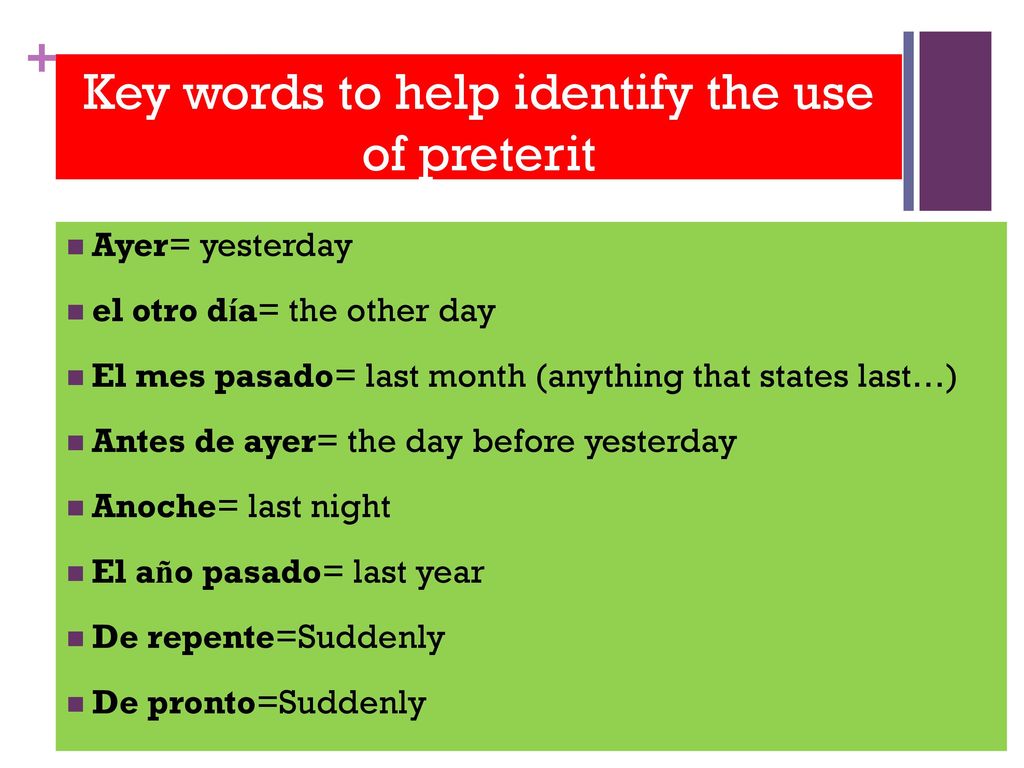 +

Key words to help identify the use of preterit

Ayer= yesterday

el otro día= the other day

El mes pasado= last month (anything that states last…)

Antes de ayer= the day before yesterday

Anoche= last night

El año pasado= last year

De repente=Suddenly

De pronto=Suddenly